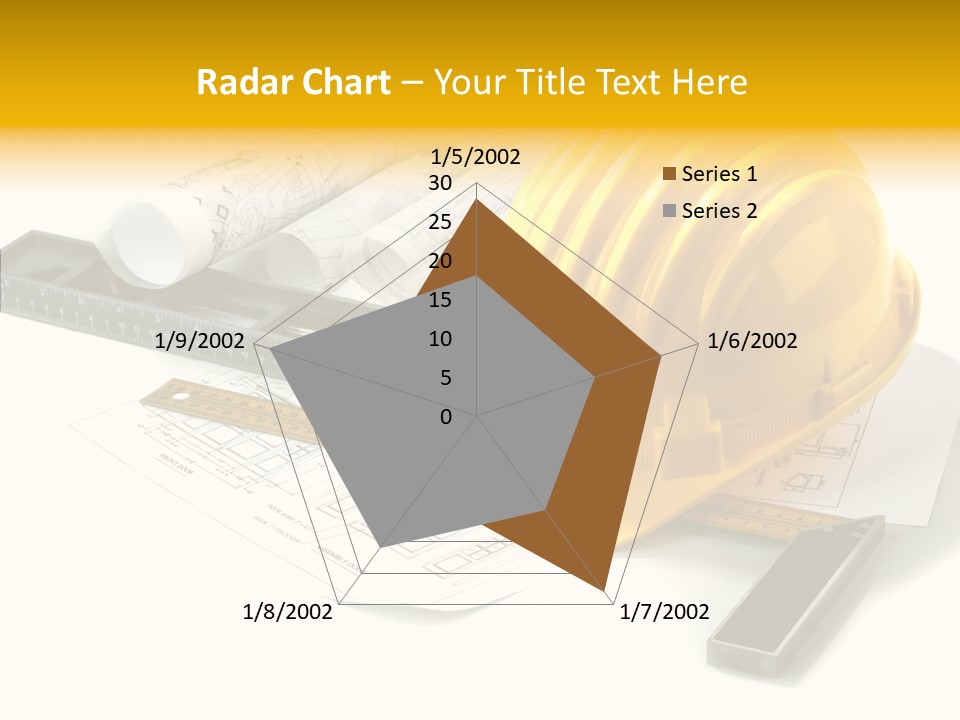 Radar Chart – Your Title Text Here

1/5/2002
30
25
20
15
10
5
0
1/6/2002
1/7/2002
1/8/2002
1/9/2002

Series 1
Series 2